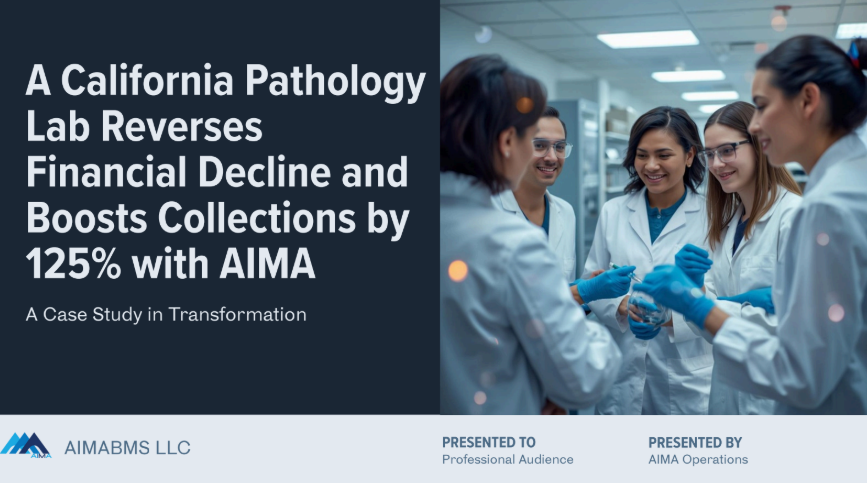 A California Pathology Lab Reverses Financial Decline and Boosts Collections by 125% with AIMA

A Case Study in Transformation

AIMA

AIMABMS LLC

PRESENTED TO
Professional Audience

PRESENTED BY
AIMA Operations